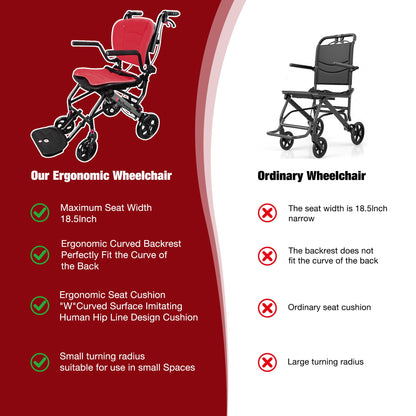 Our Ergonomic Wheelchair

Maximum Seat Width 18.5Inch

Ergonomic Curved Backrest Perfectly Fit the Curve of the Back

Ergonomic Seat Cushion "W"Curved Surface Imitating Human Hip Line Design Cushion

Small turning radius suitable for use in small Spaces

Ordinary Wheelchair

The seat width is 18.5Inch narrow

The backrest does not fit the curve of the back

Ordinary seat cushion

Large turning radius